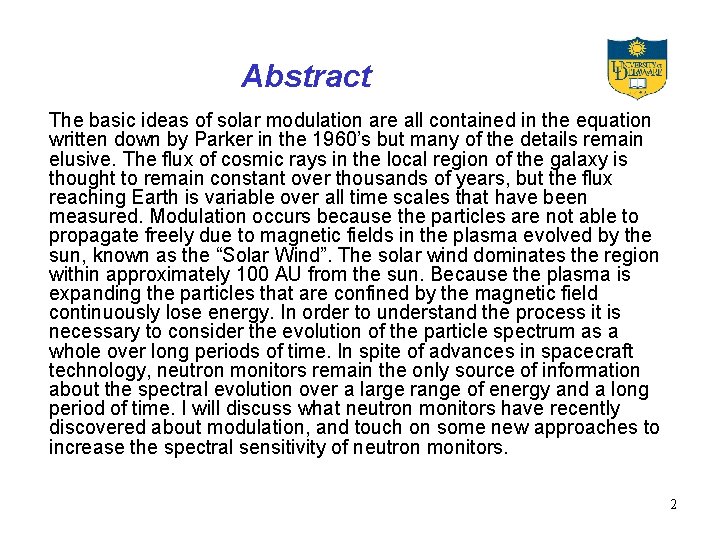 Abstract

UNIVERSITY OF DELAWARE

The basic ideas of solar modulation are all contained in the equation written down by Parker in the 1960's but many of the details remain elusive. The flux of cosmic rays in the local region of the galaxy is thought to remain constant over thousands of years, but the flux reaching Earth is variable over all time scales that have been measured. Modulation occurs because the particles are not able to propagate freely due to magnetic fields in the plasma evolved by the sun, known as the "Solar Wind". The solar wind dominates the region within approximately 100 AU from the sun. Because the plasma is expanding the particles that are confined by the magnetic field continuously lose energy. In order to understand the process it is necessary to consider the evolution of the particle spectrum as a whole over long periods of time. In spite of advances in spacecraft technology, neutron monitors remain the only source of information about the spectral evolution over a large range of energy and a long period of time. I will discuss what neutron monitors have recently discovered about modulation, and touch on some new approaches to increase the spectral sensitivity of neutron monitors.

2